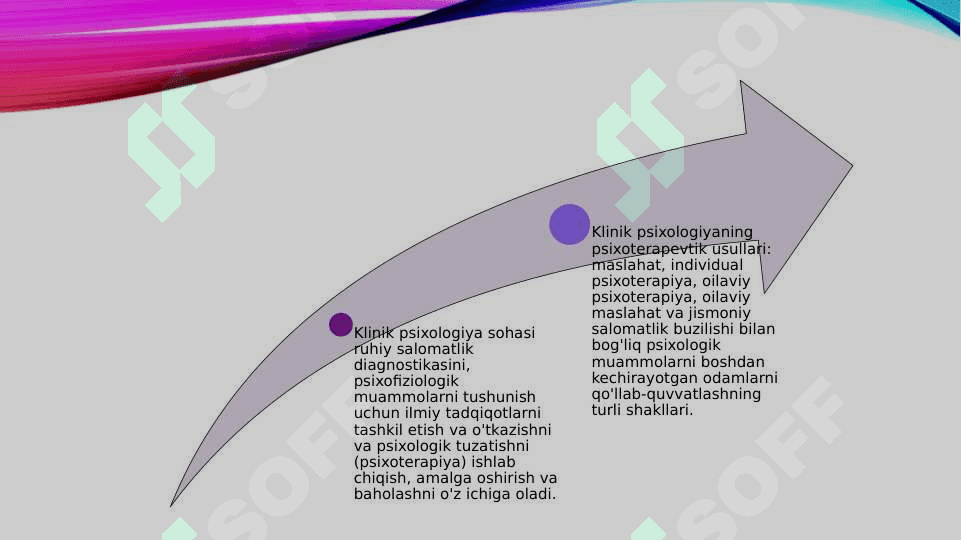 Klinik psixologiya sohasi ruhiy salomatlik diagnostikasini, psixofiziologik muammolarni tushunish uchun ilmiy tadqiqotlarni tashkil etish va o'tkazishni va psixologik tuzatishni (psixoterapiya) ishlab chiqish, amalga oshirish va baholashni o'z ichiga oladi.

Klinik psixologiyaning psixoterapevtik usullari: maslahat, individual psixoterapiya, oilaviy psixoterapiya, oilaviy maslahat va jismoniy salomatlik buzilishi bilan bog'liq psixologik muammolarni boshdan kechirayotgan odamlarni qo'llab-quvvatlashning turli shakllari.

SOFF SOFF SOFF SOFF